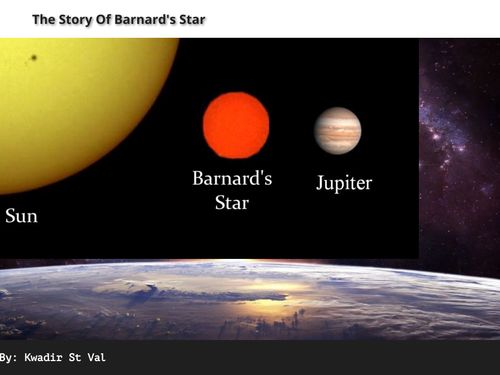 The Story Of Barnard's Star

Sun

Barnard's Star

Jupiter

By: Kwadir St Val